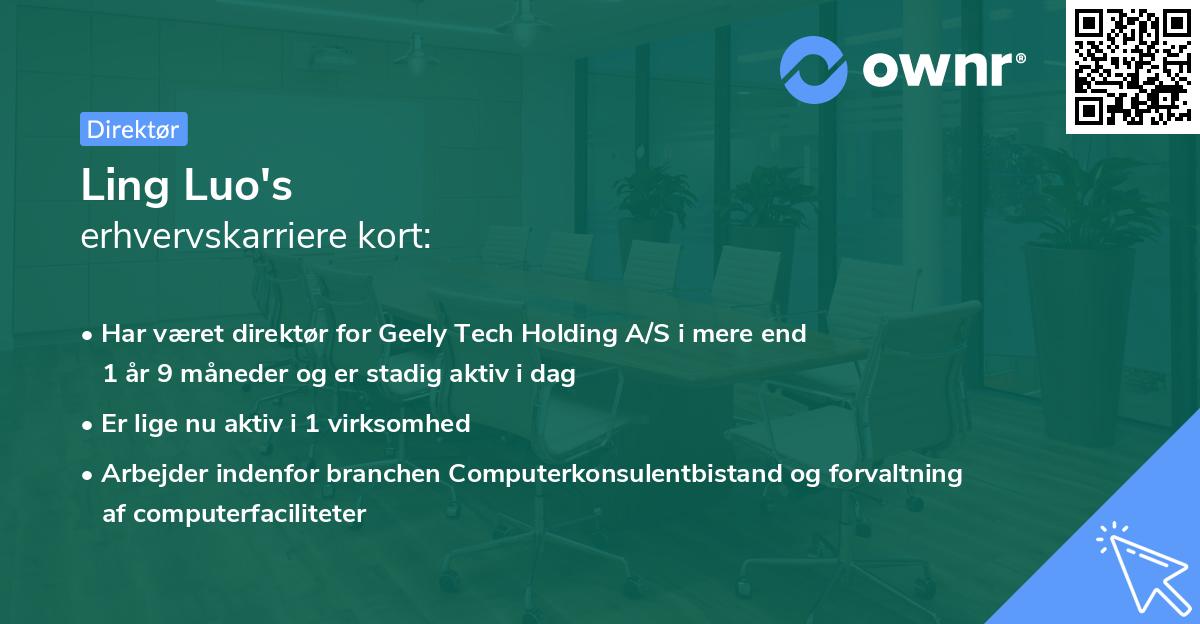 ownr®

Direktør

Ling Luo's
erhvervskarriere kort:

• Har været direktør for Geely Tech Holding A/S i mere end 1 år 9 måneder og er stadig aktiv i dag
• Er lige nu aktiv i 1 virksomhed
• Arbejder indenfor branchen Computerkonsulentbistand og forvaltning af computerfaciliteter